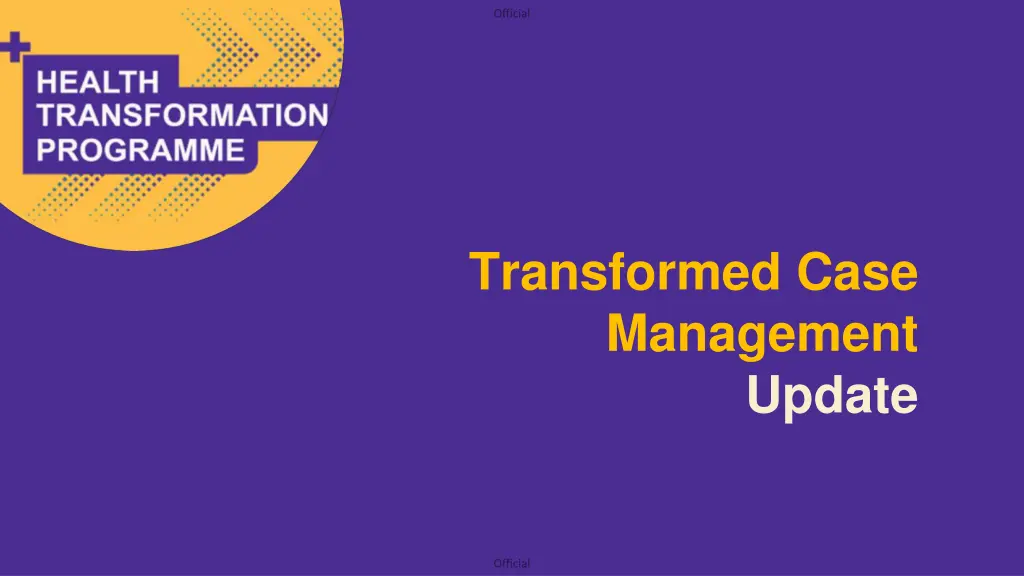 Official

HEALTH TRANSFORMATION PROGRAMME

Transformed Case Management Update

Official